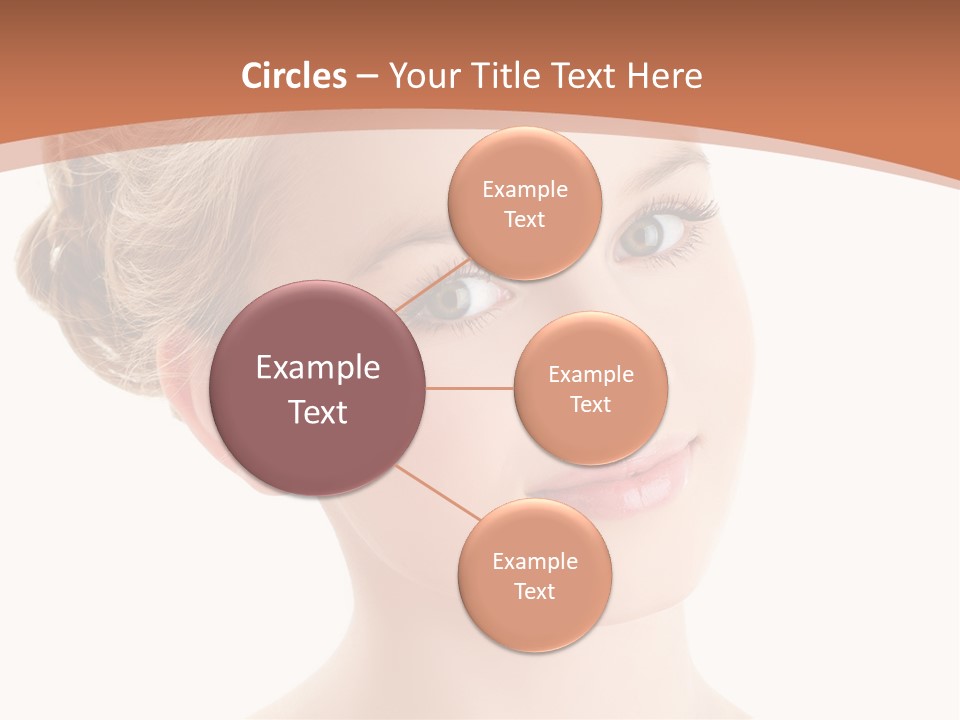 Circles – Your Title Text Here

Example Text

Example Text

Example Text

Example Text